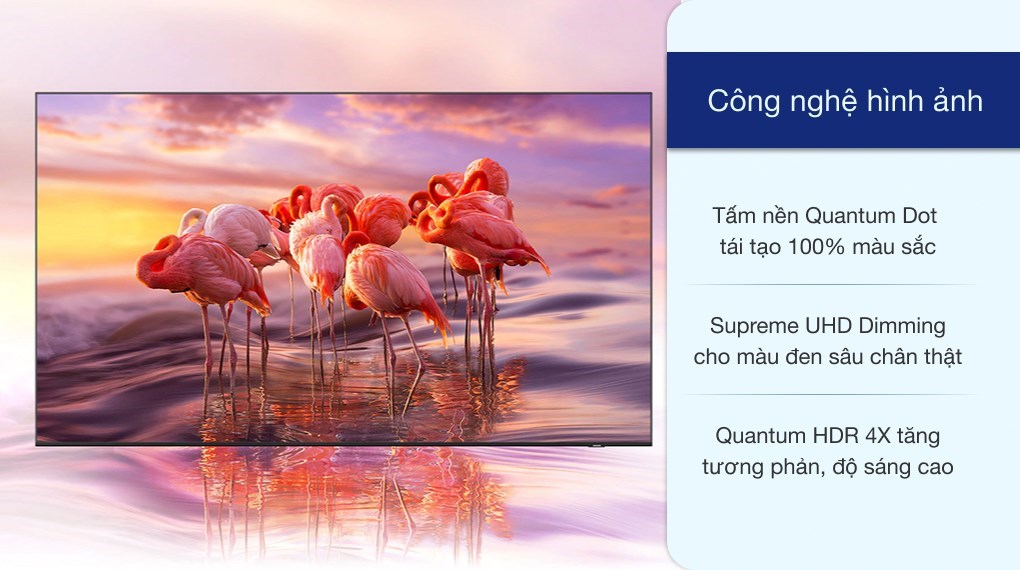 Công nghệ hình ảnh

Tấm nền Quantum Dot tái tạo 100% màu sắc

Supreme UHD Dimming cho màu đen sâu chân thật

Quantum HDR 4X tăng tương phản, độ sáng cao